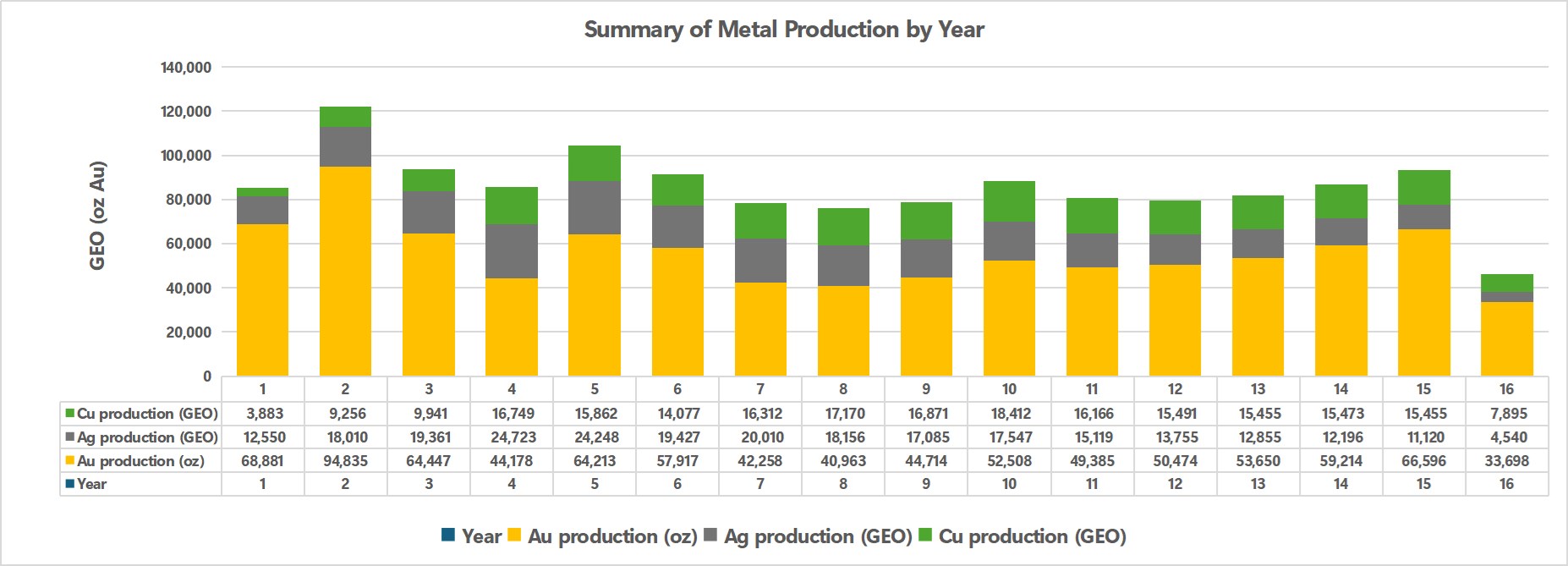 Summary of Metal Production by Year

GEO (oz Au)

140,000
120,000
100,000
80,000
60,000
40,000
20,000
0

| | 1 | 2 | 3 | 4 | 5 | 6 | 7 | 8 | 9 | 10 | 11 | 12 | 13 | 14 | 15 | 16 |
|---|---|---|---|---|---|---|---|---|---|---|---|---|---|---|---|---|
| Cu production (GEO) | 3,883 | 9,256 | 9,941 | 16,749 | 15,862 | 14,077 | 16,312 | 17,170 | 16,871 | 18,412 | 16,166 | 15,491 | 15,455 | 15,473 | 15,455 | 7,895 |
| Ag production (GEO) | 12,550 | 18,010 | 19,361 | 24,723 | 24,248 | 19,427 | 20,010 | 18,156 | 17,085 | 17,547 | 15,119 | 13,755 | 12,855 | 12,196 | 11,120 | 4,540 |
| Au production (oz) | 68,881 | 94,835 | 64,447 | 44,178 | 64,213 | 57,917 | 42,258 | 40,963 | 44,714 | 52,508 | 49,385 | 50,474 | 53,650 | 59,214 | 66,596 | 33,698 |
| Year | 1 | 2 | 3 | 4 | 5 | 6 | 7 | 8 | 9 | 10 | 11 | 12 | 13 | 14 | 15 | 16 |

Year Au production (oz) Ag production (GEO) Cu production (GEO)